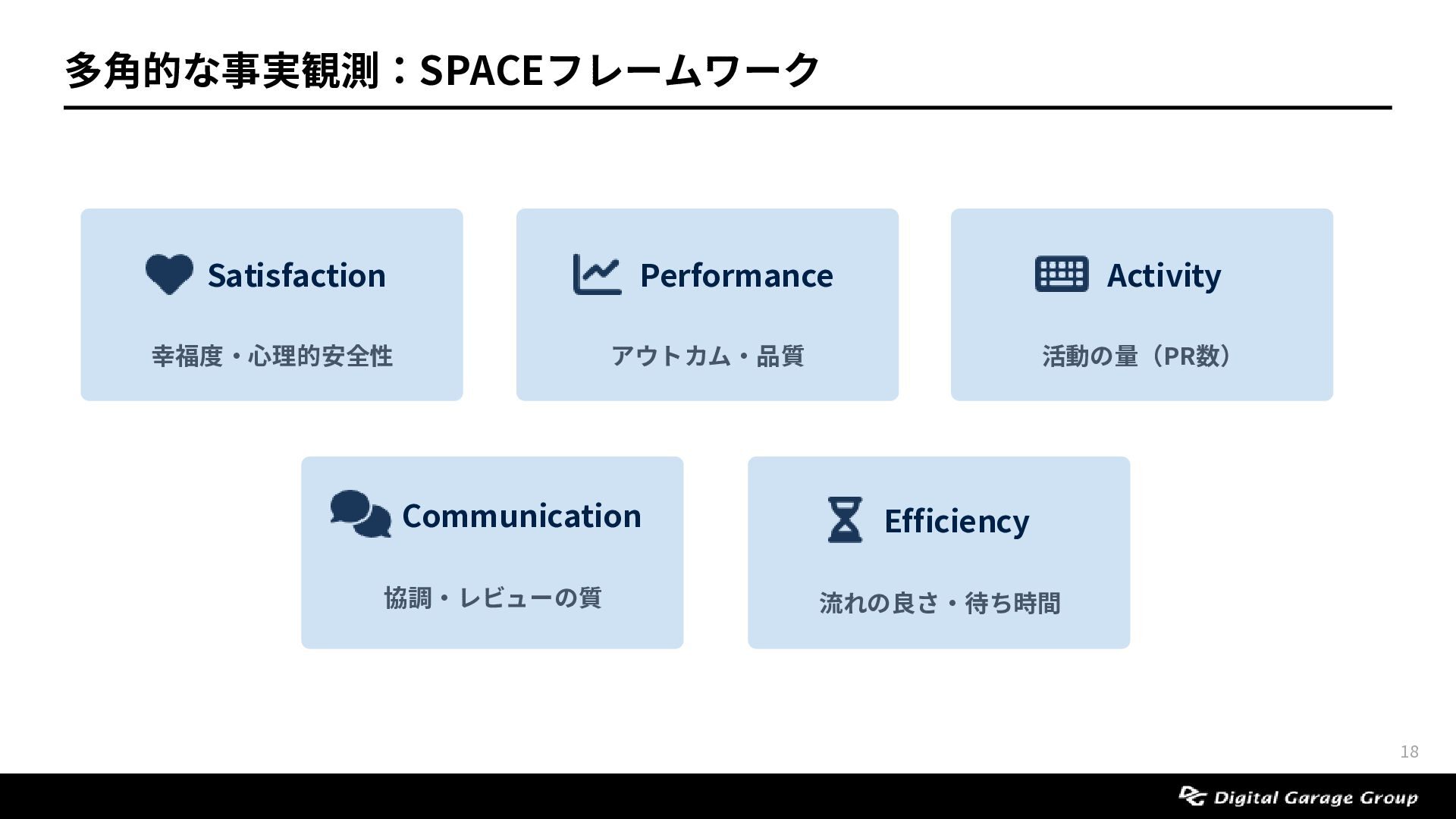 多角的な事実観測：SPACEフレームワーク

Satisfaction

幸福度・心理的安全性

Performance

アウトカム・品質

Activity

活動の量（PR数）

Communication

協調・レビューの質

Efficiency

流れの良さ・待ち時間

18

Digital Garage Group